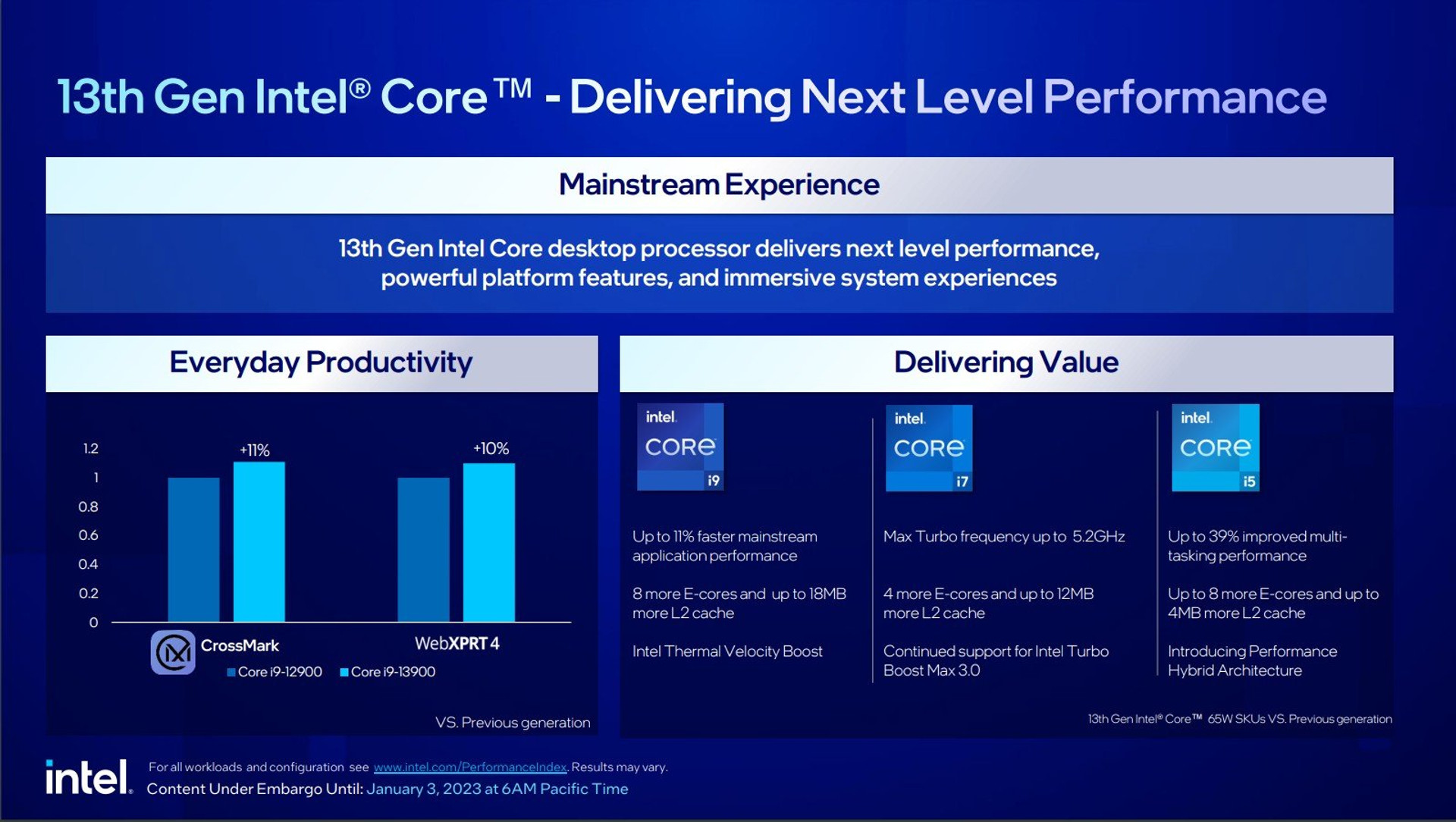 13th Gen Intel® Core™ - Delivering Next Level Performance

Mainstream Experience

13th Gen Intel Core desktop processor delivers next level performance, powerful platform features, and immersive system experiences

Everyday Productivity

1.2
1
0.8
0.6
0.4
0.2
0

+11%
+10%

CrossMark
WebXPRT 4

Core i9-12900
Core i9-13900

VS. Previous generation

Delivering Value

intel. CORE i9

Up to 11% faster mainstream application performance

8 more E-cores and up to 18MB more L2 cache

Intel Thermal Velocity Boost

intel. CORE i7

Max Turbo frequency up to 5.2GHz

4 more E-cores and up to 12MB more L2 cache

Continued support for Intel Turbo Boost Max 3.0

intel. CORE i5

Up to 39% improved multi-tasking performance

Up to 8 more E-cores and up to 4MB more L2 cache

Introducing Performance Hybrid Architecture

13th Gen Intel® Core™ 65W SKUs VS. Previous generation

intel.

For all workloads and configuration see www.intel.com/PerformanceIndex. Results may vary.

Content Under Embargo Until: January 3, 2023 at 6AM Pacific Time